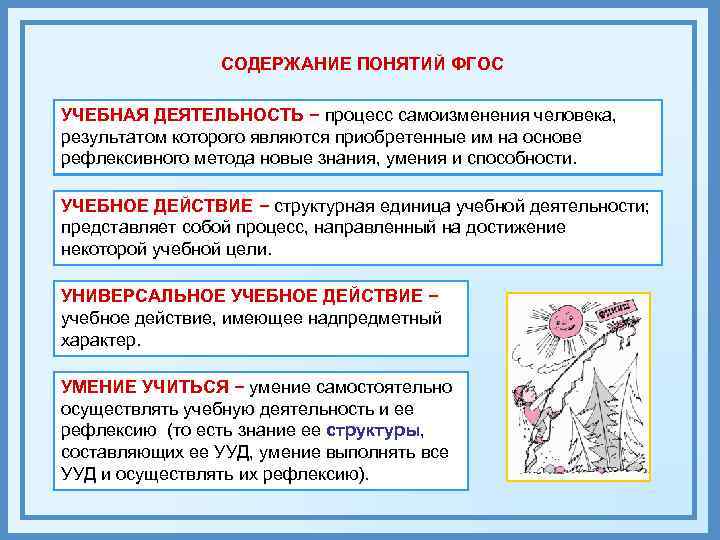 СОДЕРЖАНИЕ ПОНЯТИЙ ФГОС

УЧЕБНАЯ ДЕЯТЕЛЬНОСТЬ – процесс самоизменения человека, результатом которого являются приобретенные им на основе рефлексивного метода новые знания, умения и способности.

УЧЕБНОЕ ДЕЙСТВИЕ – структурная единица учебной деятельности; представляет собой процесс, направленный на достижение некоторой учебной цели.

УНИВЕРСАЛЬНОЕ УЧЕБНОЕ ДЕЙСТВИЕ – учебное действие, имеющее надпредметный характер.

УМЕНИЕ УЧИТЬСЯ – умение самостоятельно осуществлять учебную деятельность и ее рефлексию (то есть знание ее структуры, составляющих ее УУД, умение выполнять все УУД и осуществлять их рефлексию).

ФИНИШ